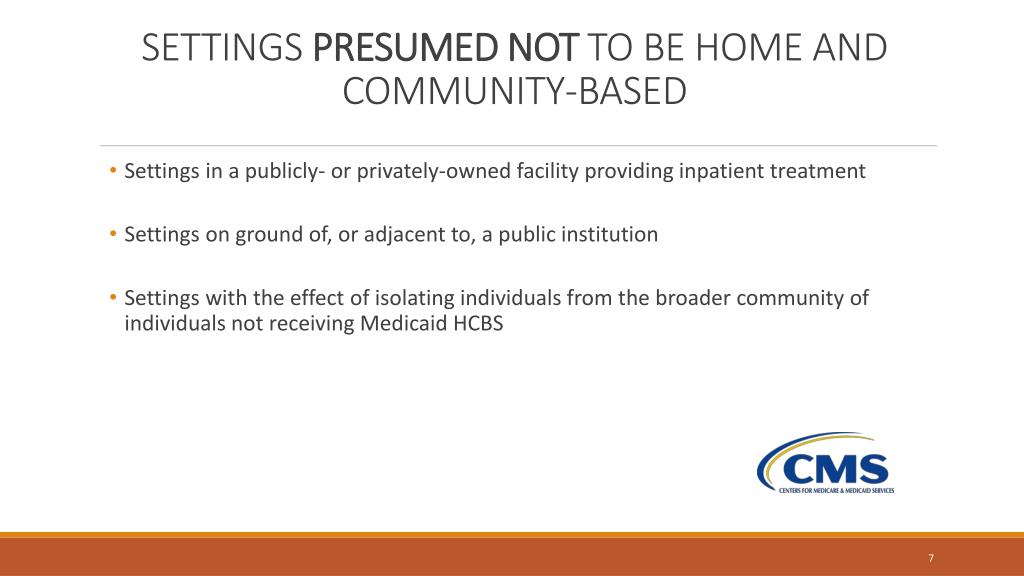 SETTINGS PRESUMED NOT TO BE HOME AND COMMUNITY-BASED

• Settings in a publicly- or privately-owned facility providing inpatient treatment

• Settings on ground of, or adjacent to, a public institution

• Settings with the effect of isolating individuals from the broader community of individuals not receiving Medicaid HCBS

CMS
CENTERS FOR MEDICARE & MEDICAID SERVICES

7